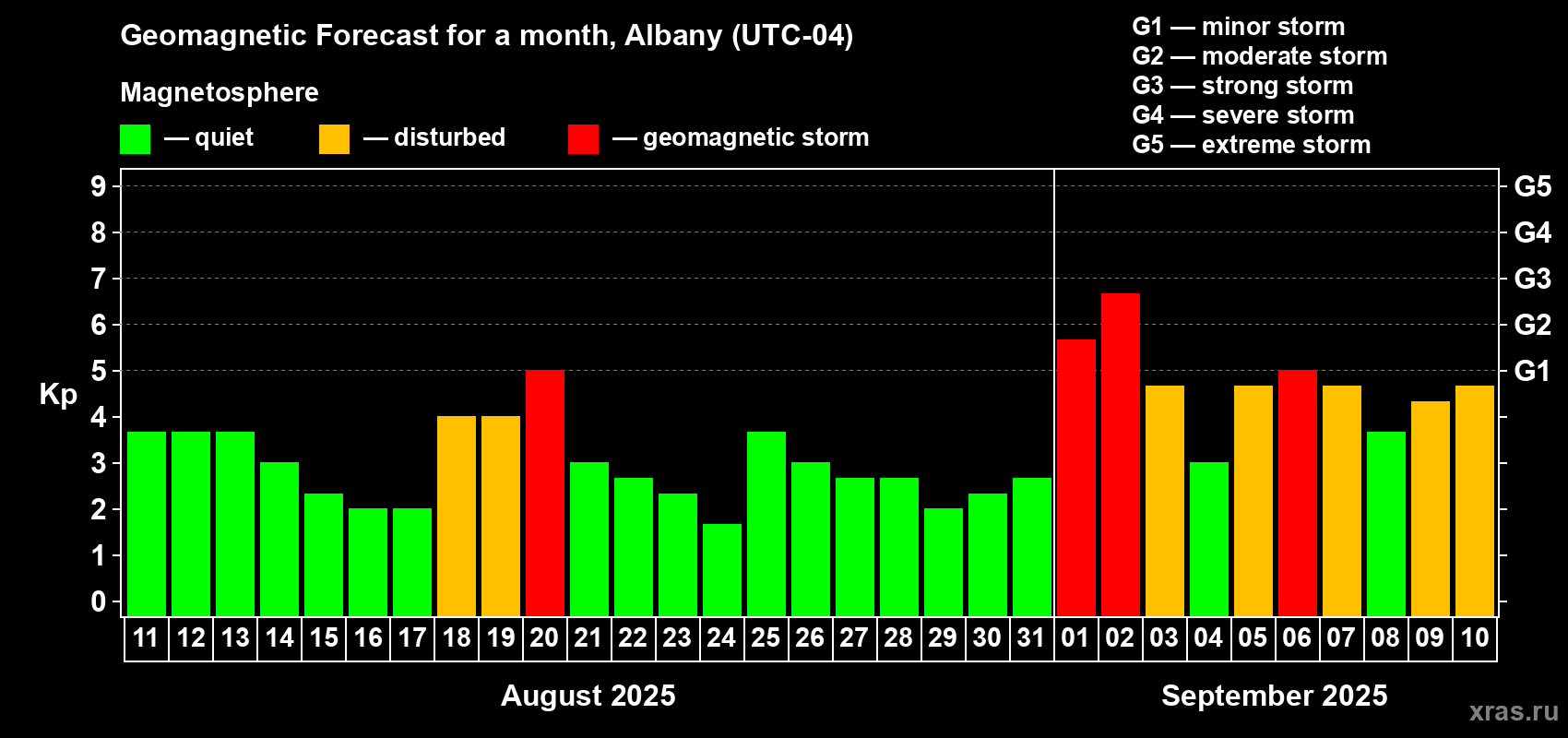 Geomagnetic Forecast for a month, Albany (UTC-04)

Magnetosphere

— quiet — disturbed — geomagnetic storm

G1 — minor storm
G2 — moderate storm
G3 — strong storm
G4 — severe storm
G5 — extreme storm

Kp

9
8
7
6
5
4
3
2
1
0

G5
G4
G3
G2
G1

11 12 13 14 15 16 17 18 19 20 21 22 23 24 25 26 27 28 29 30 31 01 02 03 04 05 06 07 08 09 10

August 2025

September 2025

xras.ru